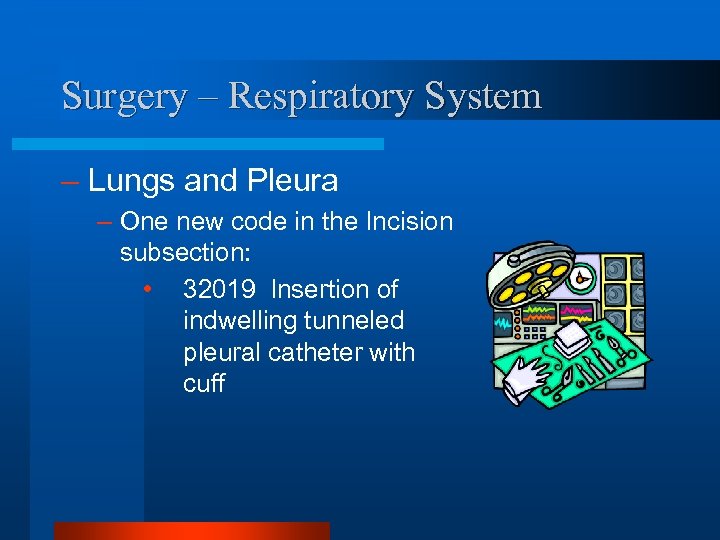 Surgery – Respiratory System

– Lungs and Pleura

– One new code in the Incision subsection:

• 32019 Insertion of indwelling tunneled pleural catheter with cuff